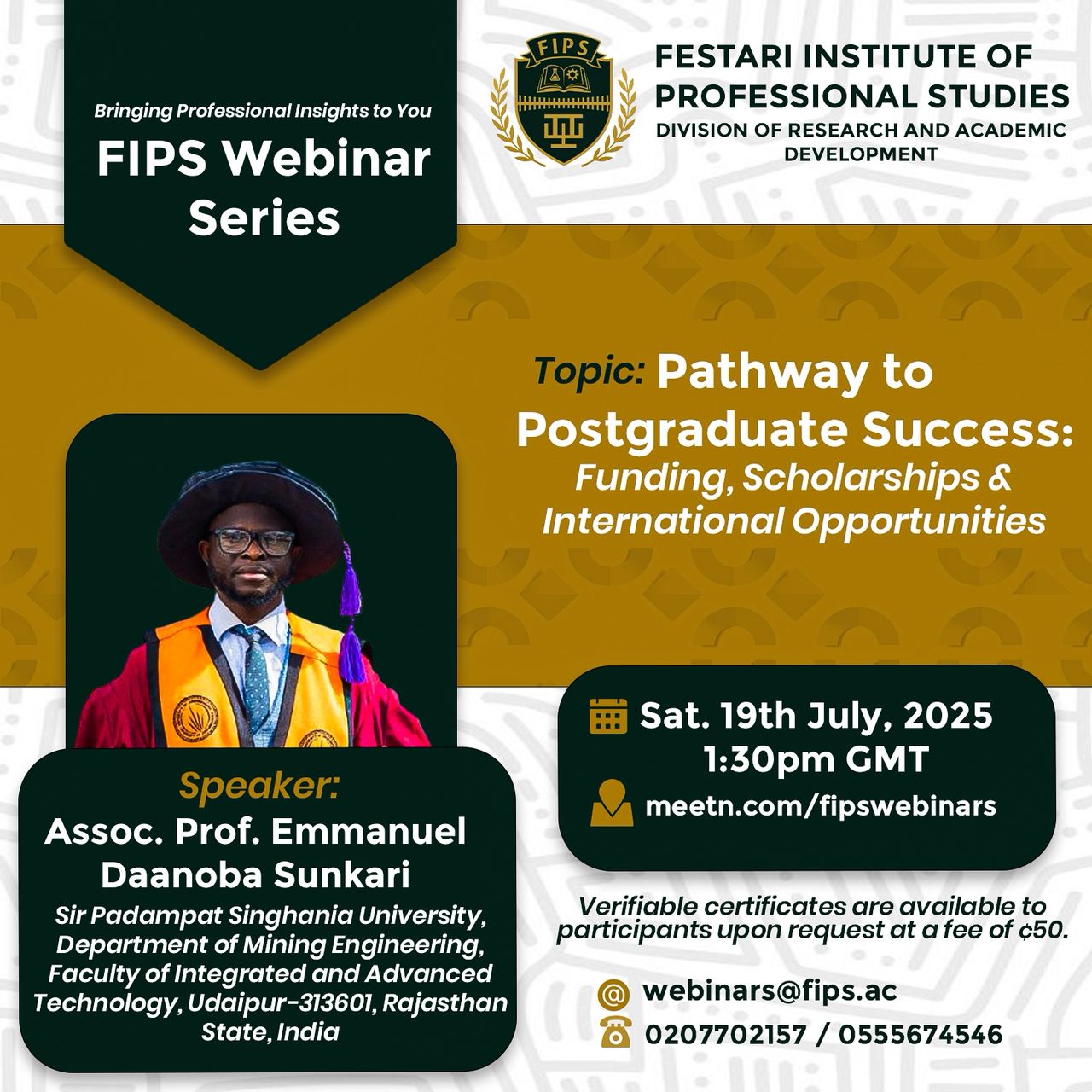 Bringing Professional Insights to You

FIPS Webinar Series

FIPS

FESTARI INSTITUTE OF PROFESSIONAL STUDIES
DIVISION OF RESEARCH AND ACADEMIC DEVELOPMENT

Topic: Pathway to Postgraduate Success: Funding, Scholarships & International Opportunities

Speaker:
Assoc. Prof. Emmanuel Daanoba Sunkari
Sir Padampat Singhania University, Department of Mining Engineering, Faculty of Integrated and Advanced Technology, Udaipur-313601, Rajasthan State, India

Sat. 19th July, 2025
1:30pm GMT
meetn.com/fipswebinars

Verifiable certificates are available to participants upon request at a fee of ¢50.

webinars@fips.ac
0207702157 / 0555674546